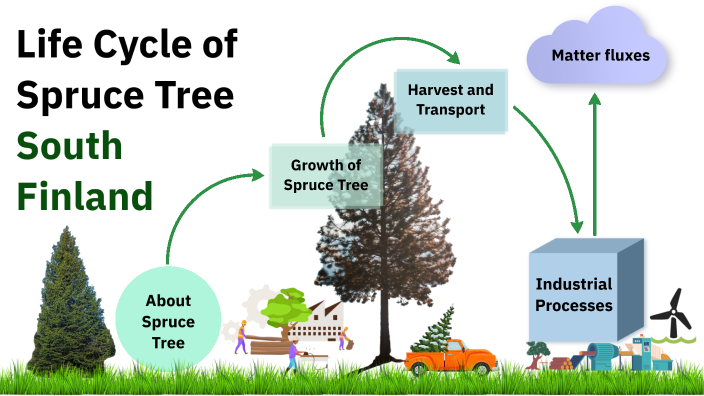 Life Cycle of Spruce Tree
South Finland

About Spruce Tree

Growth of Spruce Tree

Harvest and Transport

Industrial Processes

Matter fluxes